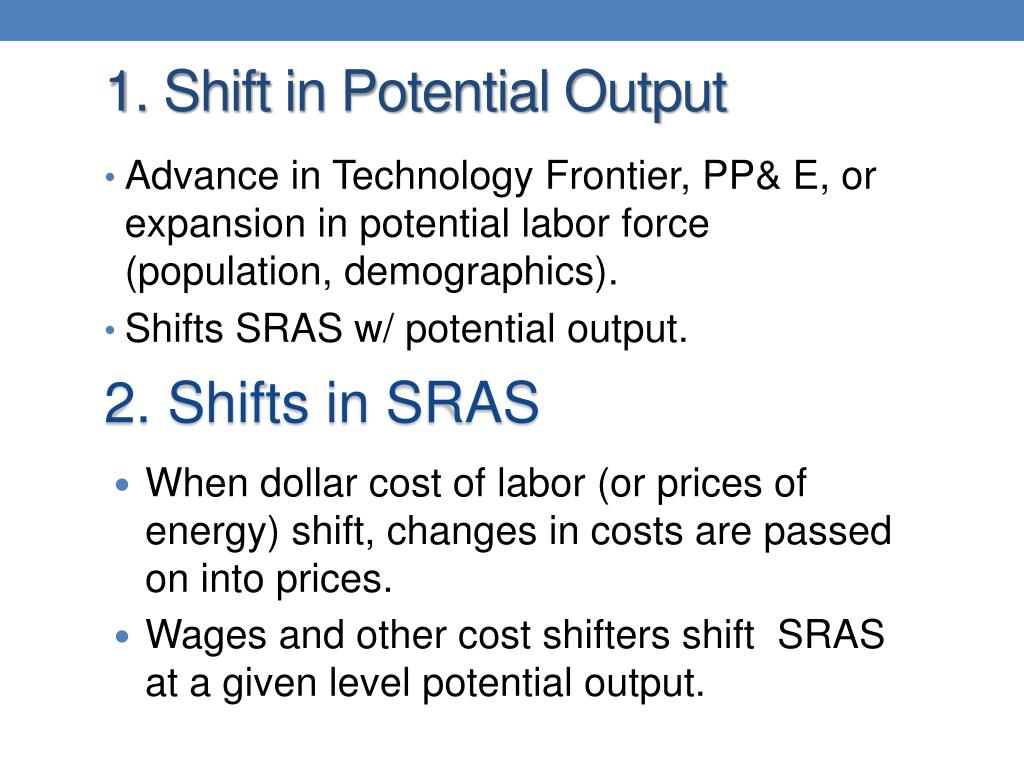 1. Shift in Potential Output

• Advance in Technology Frontier, PP& E, or expansion in potential labor force (population, demographics).
• Shifts SRAS w/ potential output.

2. Shifts in SRAS

• When dollar cost of labor (or prices of energy) shift, changes in costs are passed on into prices.
• Wages and other cost shifters shift SRAS at a given level potential output.